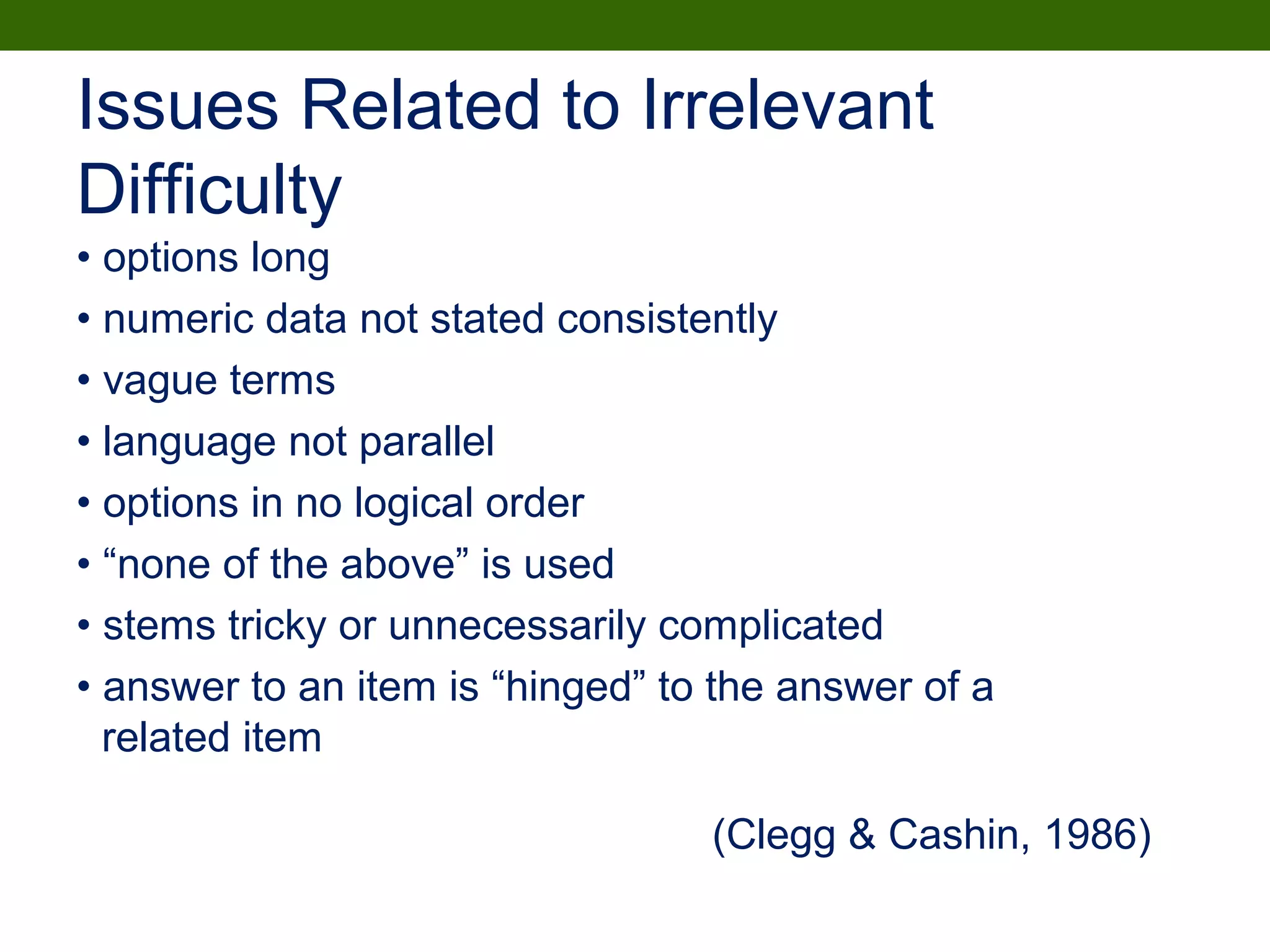 Issues Related to Irrelevant Difficulty

• options long
• numeric data not stated consistently
• vague terms
• language not parallel
• options in no logical order
• “none of the above” is used
• stems tricky or unnecessarily complicated
• answer to an item is “hinged” to the answer of a related item

(Clegg & Cashin, 1986)